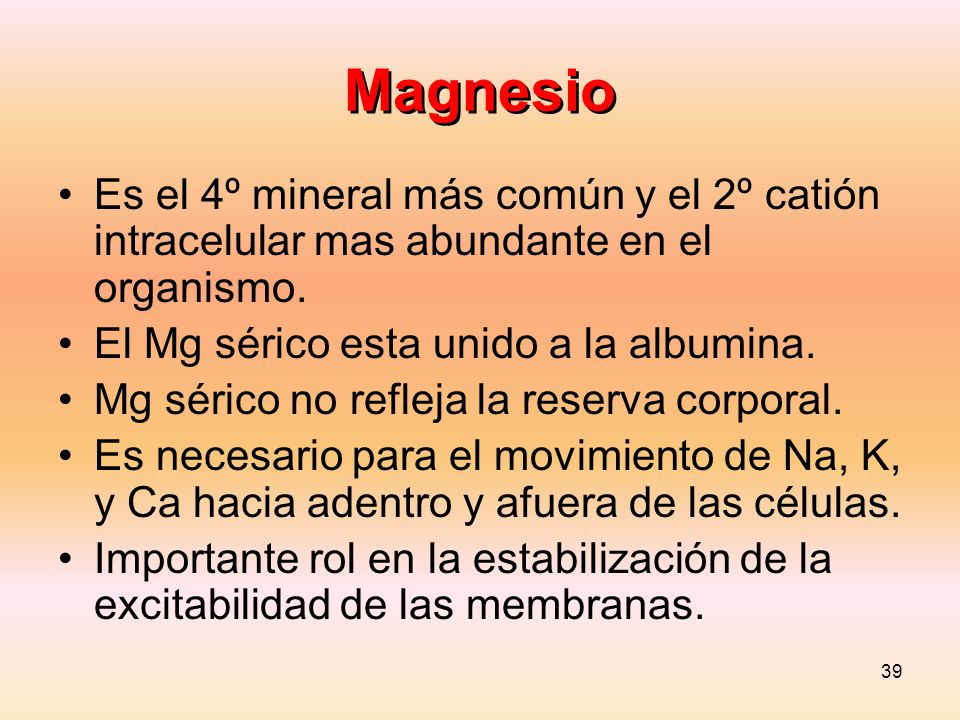 Magnesio

• Es el 4º mineral más común y el 2º catión intracelular mas abundante en el organismo.
• El Mg sérico esta unido a la albumina.
• Mg sérico no refleja la reserva corporal.
• Es necesario para el movimiento de Na, K, y Ca hacia adentro y afuera de las células.
• Importante rol en la estabilización de la excitabilidad de las membranas.

39